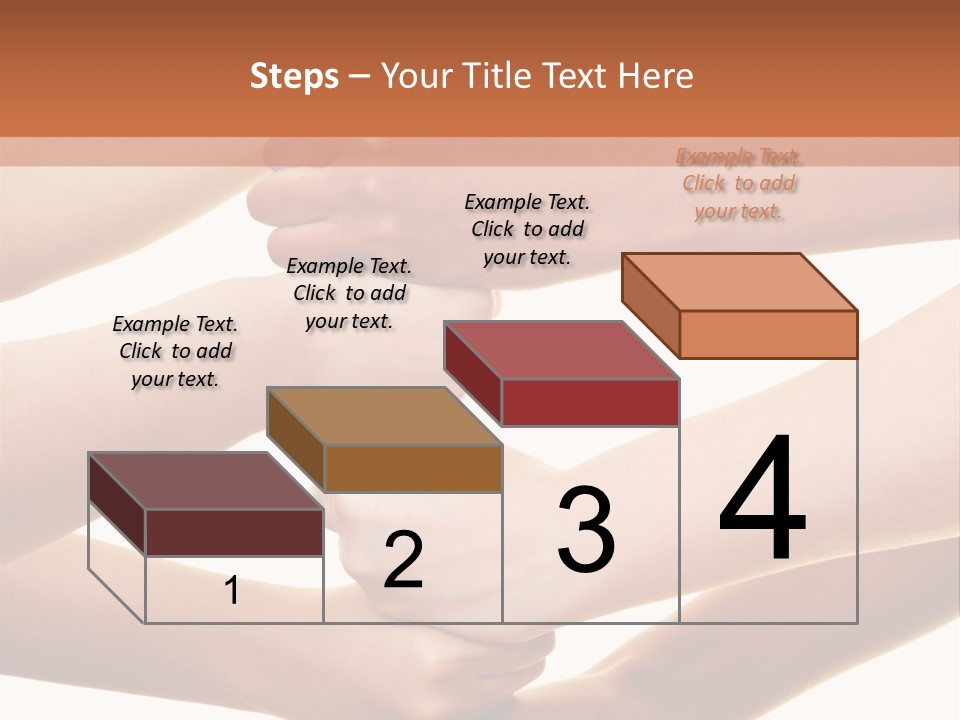 Steps – Your Title Text Here

Example Text. Click to add your text.

Example Text. Click to add your text.

Example Text. Click to add your text.

Example Text. Click to add your text.

1

2

3

4